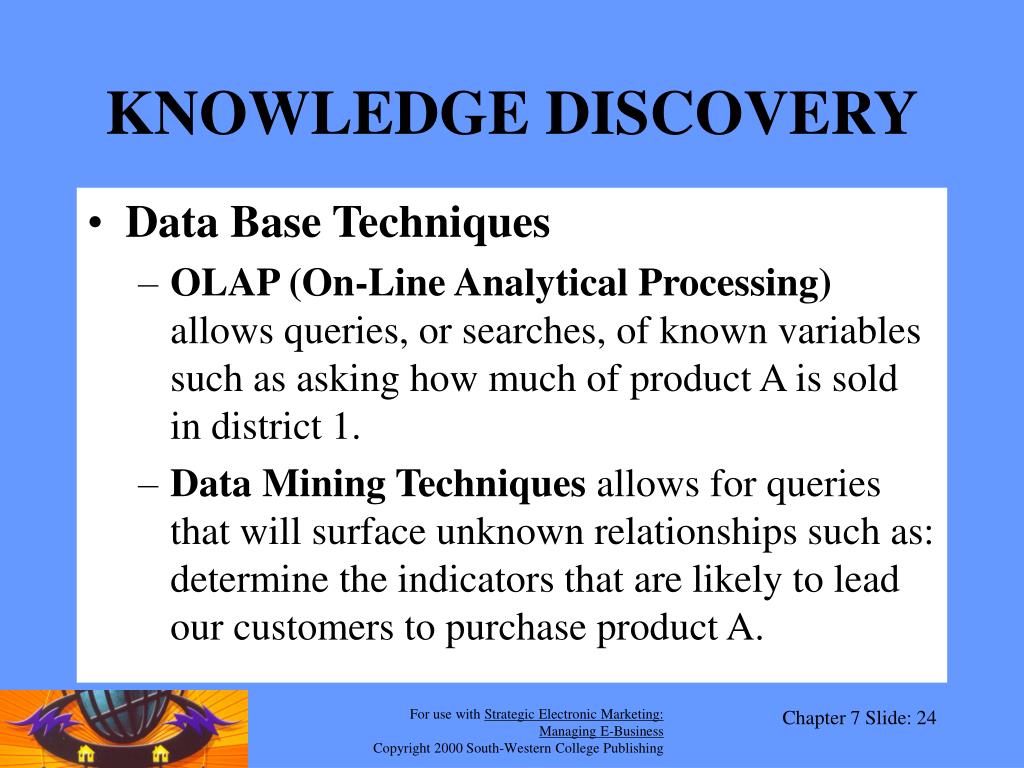 KNOWLEDGE DISCOVERY

• Data Base Techniques
– OLAP (On-Line Analytical Processing) allows queries, or searches, of known variables such as asking how much of product A is sold in district 1.
– Data Mining Techniques allows for queries that will surface unknown relationships such as: determine the indicators that are likely to lead our customers to purchase product A.

For use with Strategic Electronic Marketing: Managing E-Business
Copyright 2000 South-Western College Publishing

Chapter 7 Slide: 24